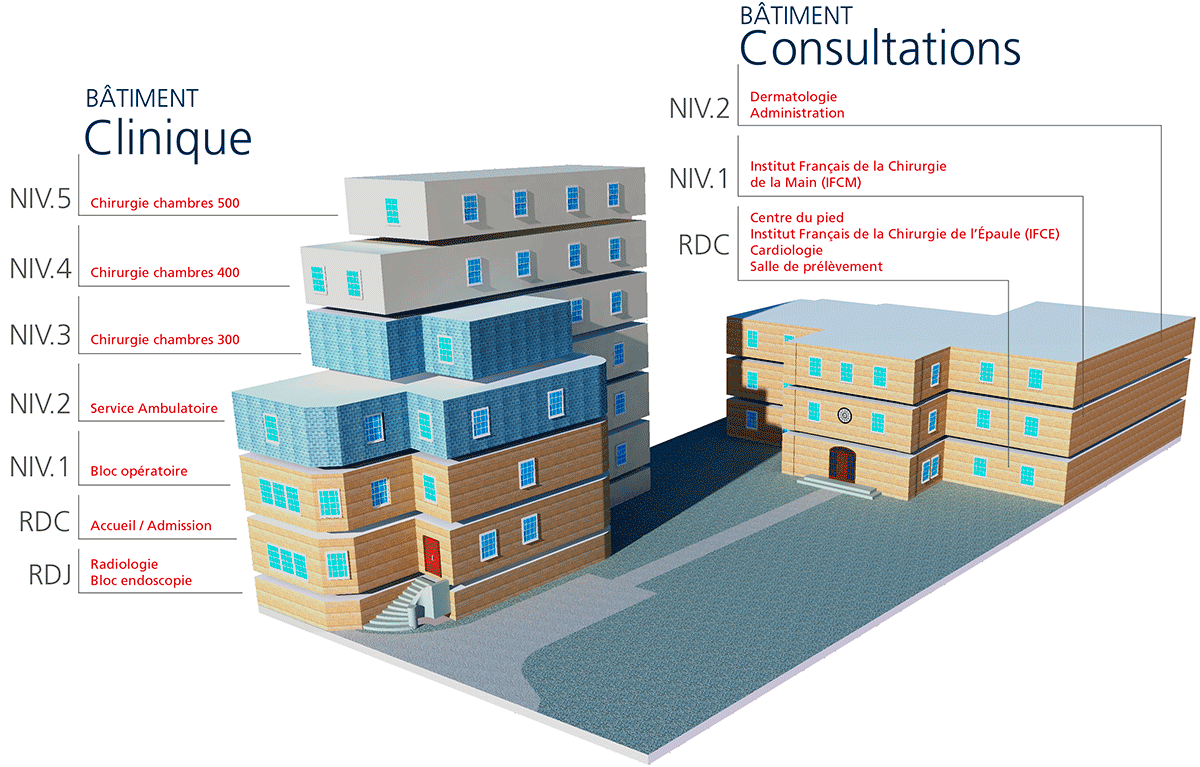 BÂTIMENT
Clinique

NIV.5
Chirurgie chambres 500

NIV.4
Chirurgie chambres 400

NIV.3
Chirurgie chambres 300

NIV.2
Service Ambulatoire

NIV.1
Bloc opératoire

RDC
Accueil / Admission

RDJ
Radiologie
Bloc endoscopie

BÂTIMENT
Consultations

NIV.2
Dermatologie
Administration

NIV.1
Institut Français de la Chirurgie de la Main (IFCM)

RDC
Centre du pied
Institut Français de la Chirurgie de l'Épaule (IFCE)
Cardiologie
Salle de prélèvement